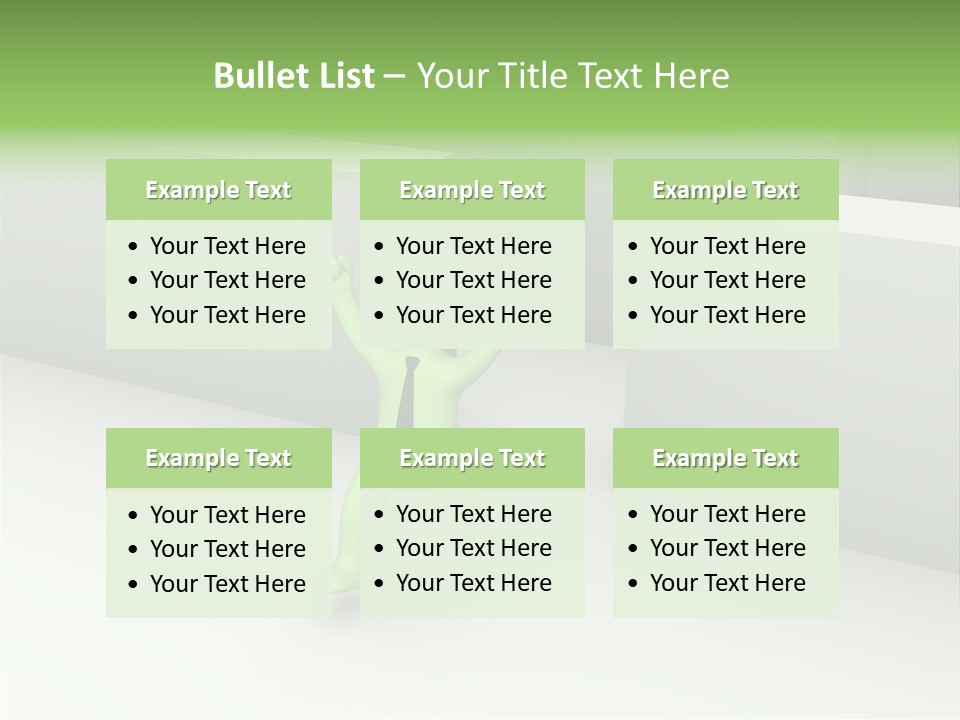 Bullet List – Your Title Text Here

Example Text
• Your Text Here
• Your Text Here
• Your Text Here

Example Text
• Your Text Here
• Your Text Here
• Your Text Here

Example Text
• Your Text Here
• Your Text Here
• Your Text Here

Example Text
• Your Text Here
• Your Text Here
• Your Text Here

Example Text
• Your Text Here
• Your Text Here
• Your Text Here

Example Text
• Your Text Here
• Your Text Here
• Your Text Here